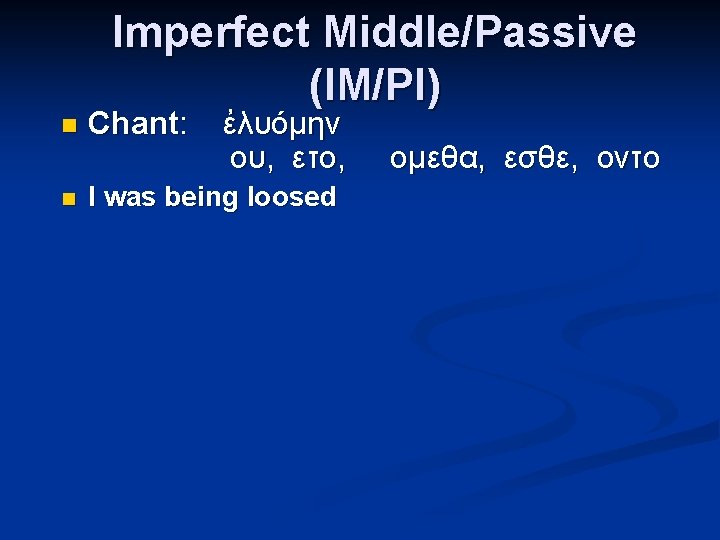 Imperfect Middle/Passive (IM/PI)

Chant: ἐλυόμην
ου, ετο, ομεθα, εσθε, οντο

I was being loosed